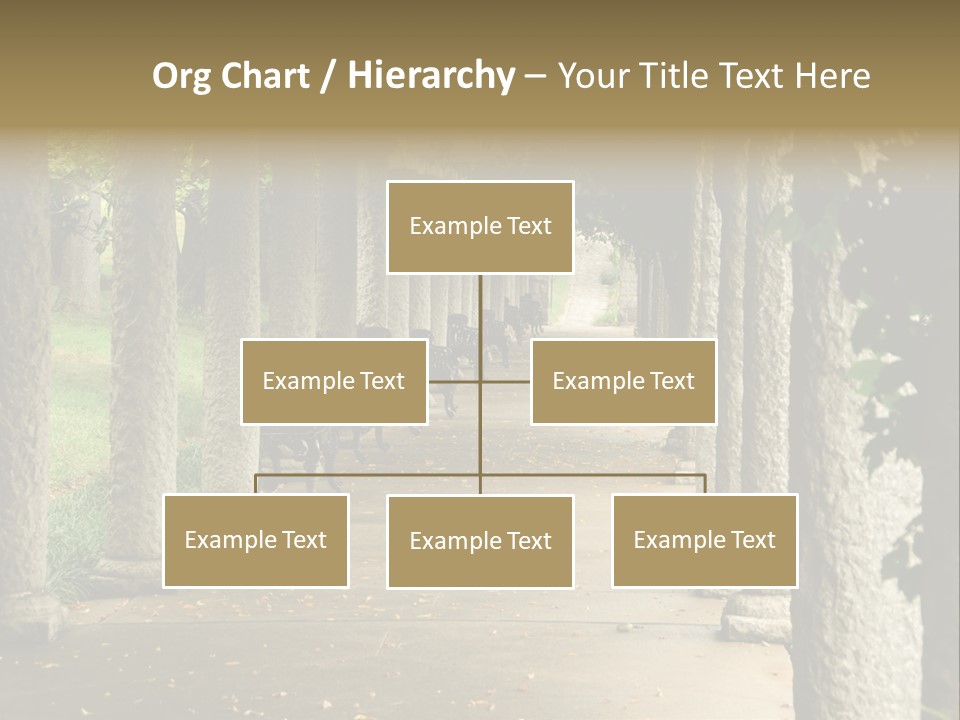 Org Chart / Hierarchy – Your Title Text Here

Example Text

Example Text

Example Text

Example Text

Example Text

Example Text